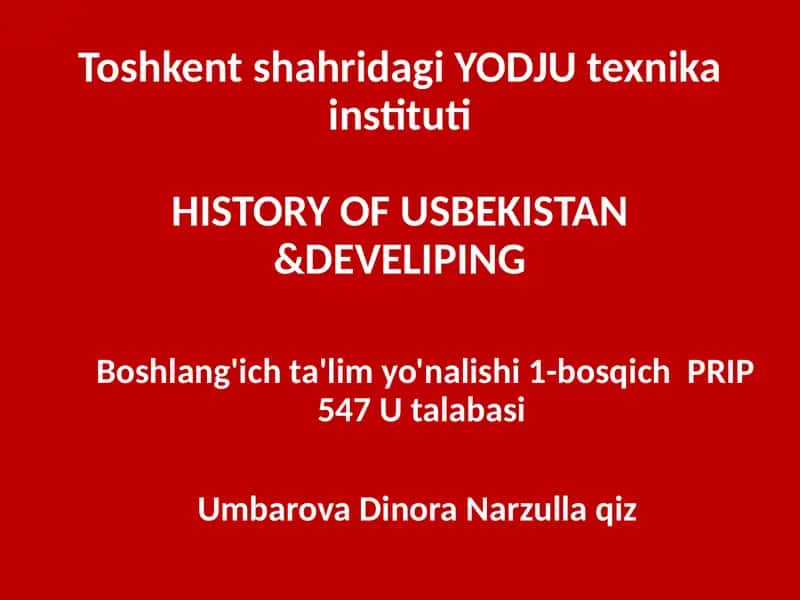 Toshkent shahridagi YODJU texnika instituti

HISTORY OF USBEKISTAN &DEVELIPING

Boshlang'ich ta'lim yo'nalishi 1-bosqich PRIP 547 U talabasi

Umbarova Dinora Narzulla qiz